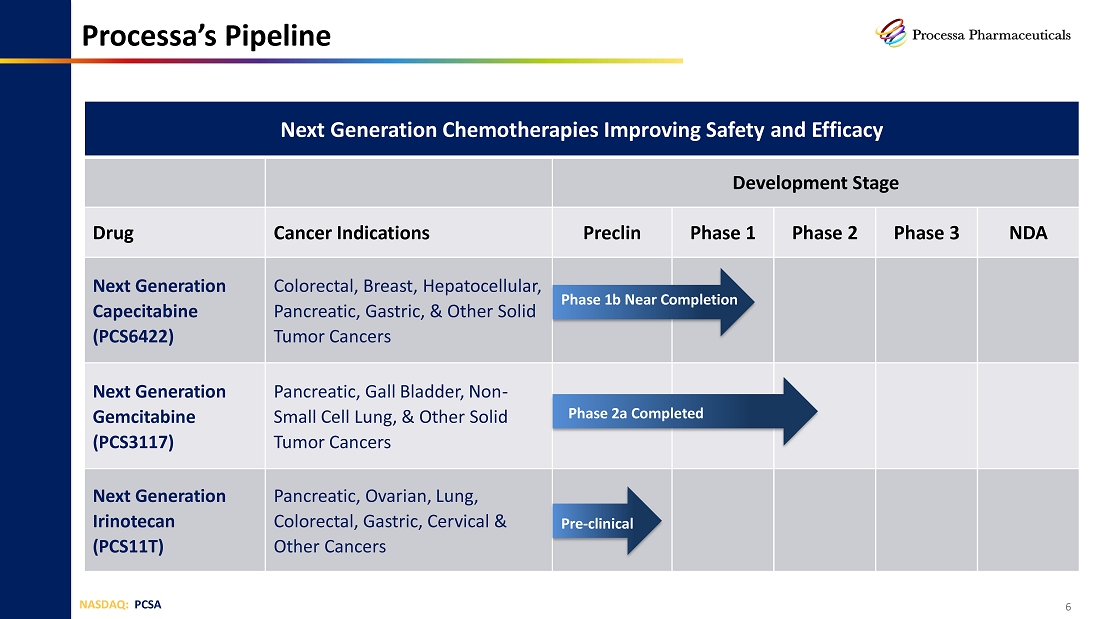 Processa's Pipeline

Processa Pharmaceuticals

Next Generation Chemotherapies Improving Safety and Efficacy

| | | Development Stage | | | | |
|---|---|---|---|---|---|---|
| Drug | Cancer Indications | Preclin | Phase 1 | Phase 2 | Phase 3 | NDA |
| Next Generation Capecitabine (PCS6422) | Colorectal, Breast, Hepatocellular, Pancreatic, Gastric, & Other Solid Tumor Cancers | Phase 1b Near Completion | | | | |
| Next Generation Gemcitabine (PCS3117) | Pancreatic, Gall Bladder, Non-Small Cell Lung, & Other Solid Tumor Cancers | Phase 2a Completed | | | | |
| Next Generation Irinotecan (PCS11T) | Pancreatic, Ovarian, Lung, Colorectal, Gastric, Cervical & Other Cancers | Pre-clinical | | | | |

NASDAQ: PCSA

6